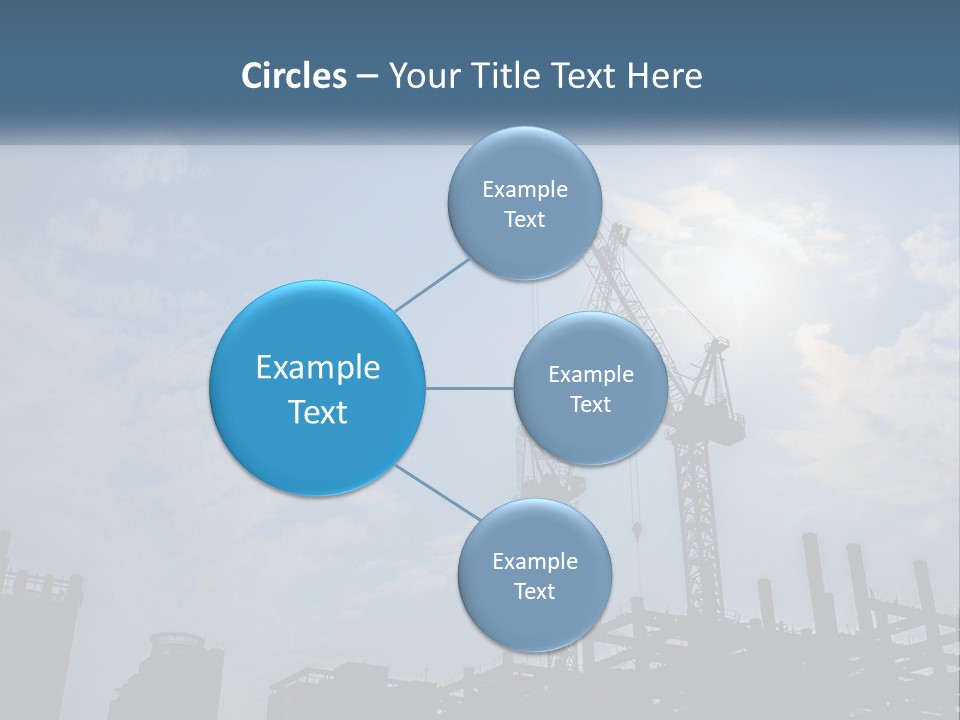 Circles – Your Title Text Here

Example Text

Example Text

Example Text

Example Text